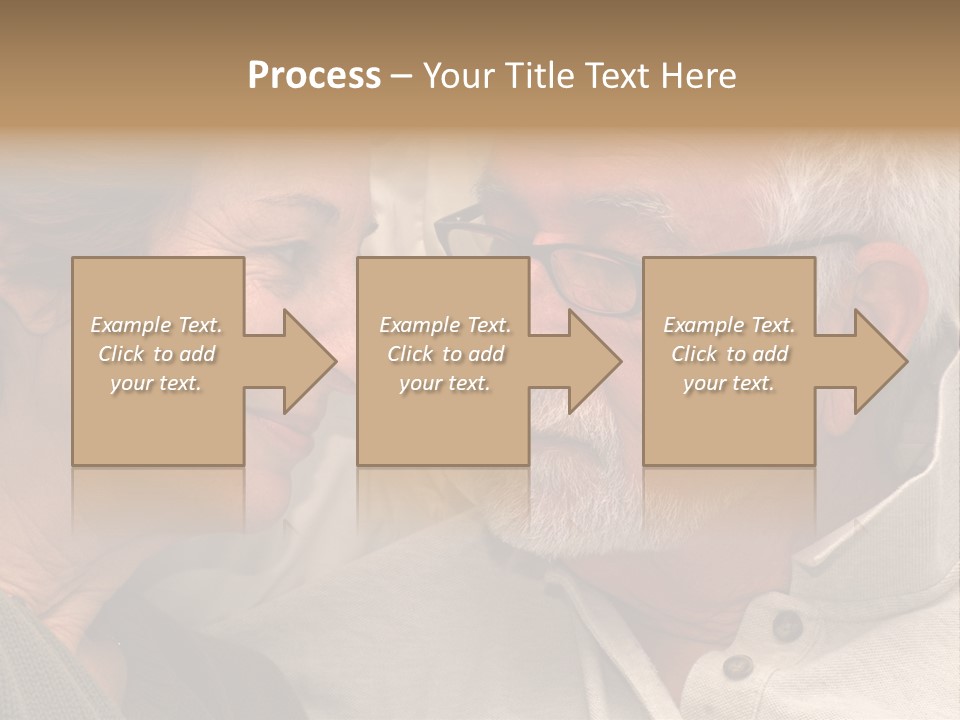 Process – Your Title Text Here

Example Text. Click to add your text.

Example Text. Click to add your text.

Example Text. Click to add your text.